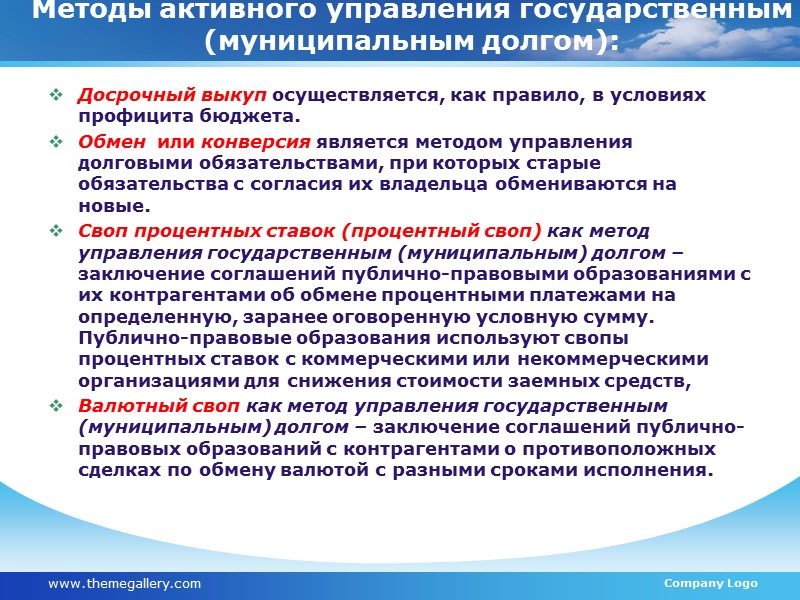 Методы активного управления государственным (муниципальным долгом):

❖ Досрочный выкуп осуществляется, как правило, в условиях профицита бюджета.

❖ Обмен или конверсия является методом управления долговыми обязательствами, при которых старые обязательства с согласия их владельца обмениваются на новые.

❖ Своп процентных ставок (процентный своп) как метод управления государственным (муниципальным) долгом – заключение соглашений публично-правовыми образованиями с их контрагентами об обмене процентными платежами на определенную, заранее оговоренную условную сумму. Публично-правовые образования используют свопы процентных ставок с коммерческими или некоммерческими организациями для снижения стоимости заемных средств,

❖ Валютный своп как метод управления государственным (муниципальным) долгом – заключение соглашений публично-правовых образований с контрагентами о противоположных сделках по обмену валютой с разными сроками исполнения.

www.themegallery.com

Company Logo